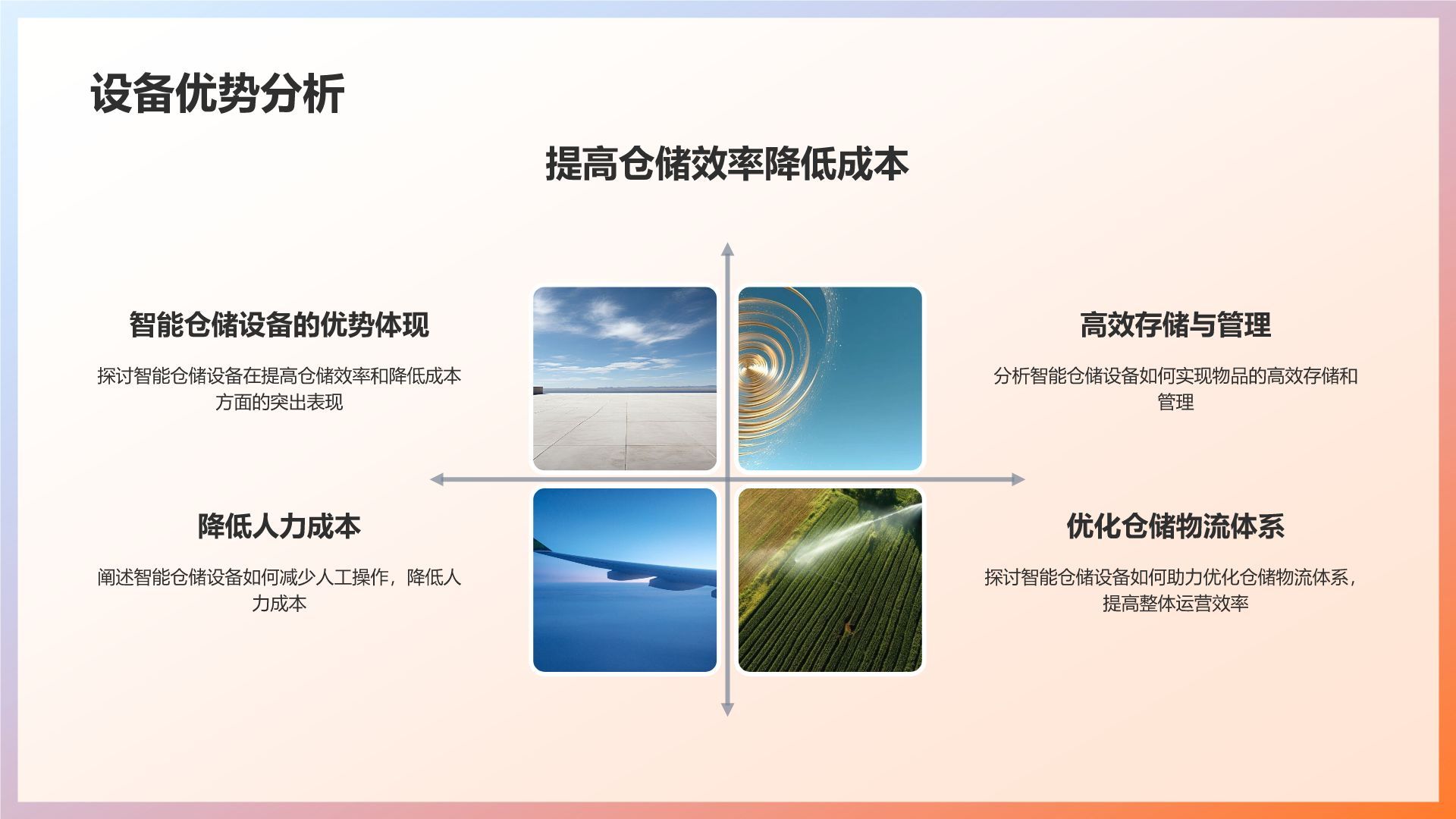 设备优势分析

提高仓储效率降低成本

智能仓储设备的优势体现

探讨智能仓储设备在提高仓储效率和降低成本方面的突出表现

高效存储与管理

分析智能仓储设备如何实现物品的高效存储和管理

降低人力成本

阐述智能仓储设备如何减少人工操作，降低人力成本

优化仓储物流体系

探讨智能仓储设备如何助力优化仓储物流体系，提高整体运营效率